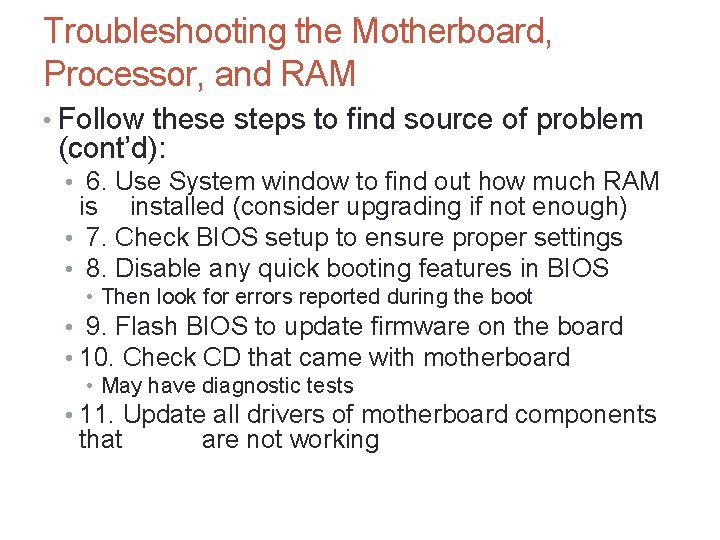 Troubleshooting the Motherboard, Processor, and RAM

• Follow these steps to find source of problem (cont'd):
  • 6. Use System window to find out how much RAM is installed (consider upgrading if not enough)
  • 7. Check BIOS setup to ensure proper settings
  • 8. Disable any quick booting features in BIOS
    • Then look for errors reported during the boot
  • 9. Flash BIOS to update firmware on the board
  • 10. Check CD that came with motherboard
    • May have diagnostic tests
  • 11. Update all drivers of motherboard components that are not working